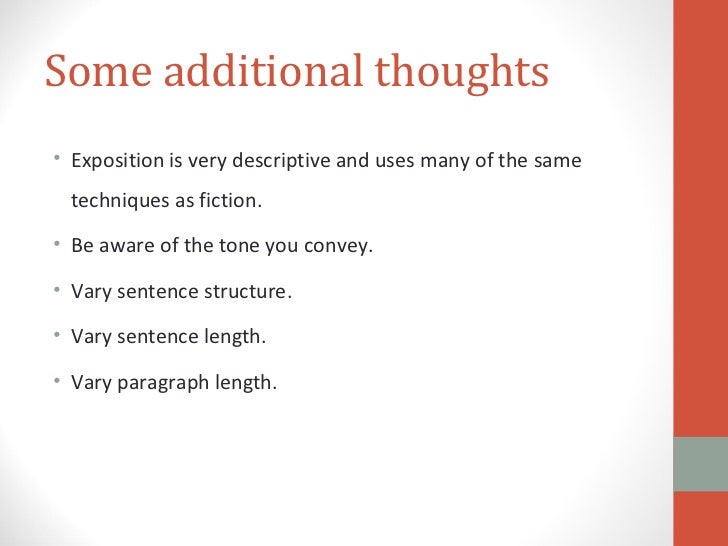 Some additional thoughts

• Exposition is very descriptive and uses many of the same techniques as fiction.
• Be aware of the tone you convey.
• Vary sentence structure.
• Vary sentence length.
• Vary paragraph length.